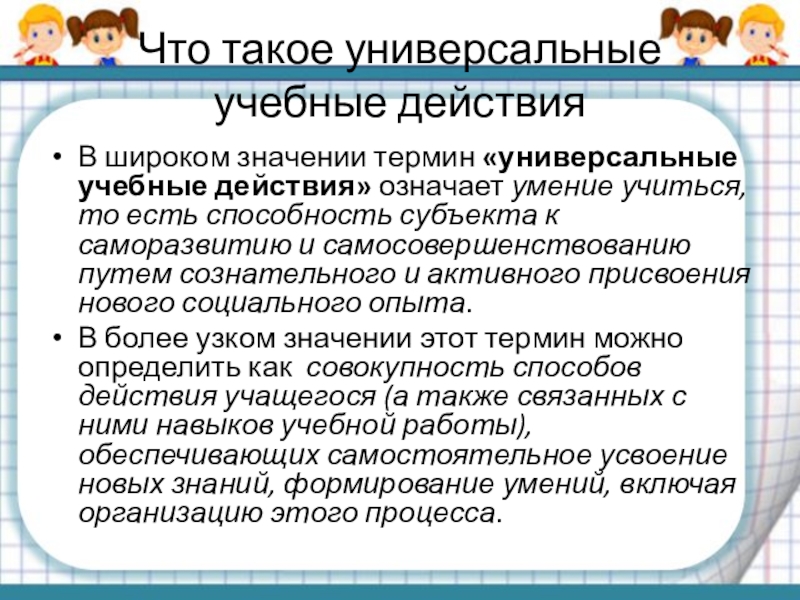 Что такое универсальные учебные действия

• В широком значении термин «универсальные учебные действия» означает умение учиться, то есть способность субъекта к саморазвитию и самосовершенствованию путем сознательного и активного присвоения нового социального опыта.

• В более узком значении этот термин можно определить как совокупность способов действия учащегося (а также связанных с ними навыков учебной работы), обеспечивающих самостоятельное усвоение новых знаний, формирование умений, включая организацию этого процесса.